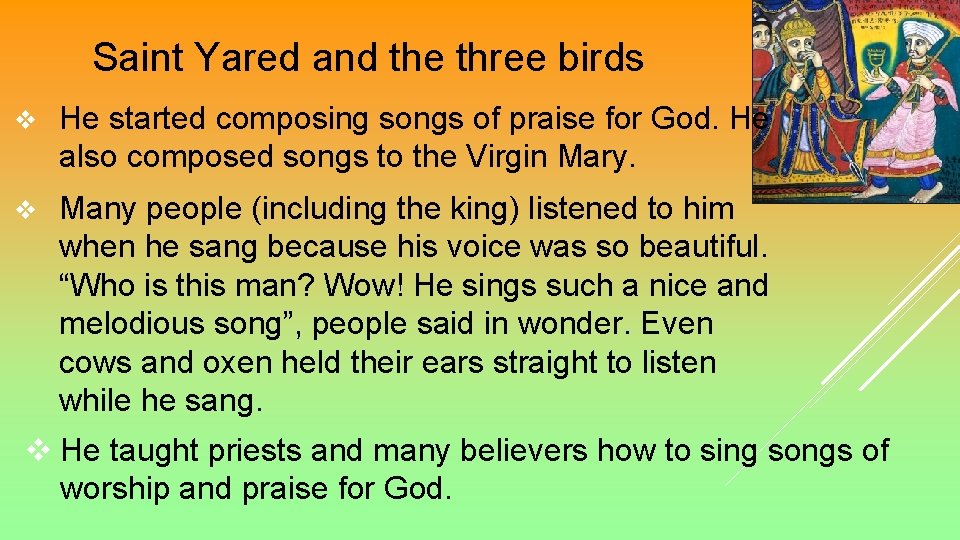 Saint Yared and the three birds

❖ He started composing songs of praise for God. He also composed songs to the Virgin Mary.

❖ Many people (including the king) listened to him when he sang because his voice was so beautiful. “Who is this man? Wow! He sings such a nice and melodious song”, people said in wonder. Even cows and oxen held their ears straight to listen while he sang.

❖ He taught priests and many believers how to sing songs of worship and praise for God.